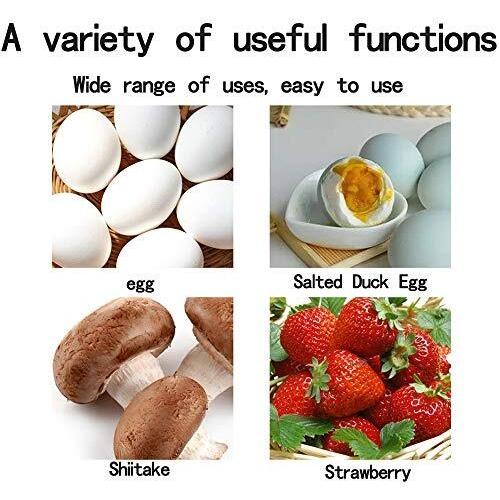 A variety of useful functions

Wide range of uses, easy to use

egg

Salted Duck Egg

Shiitake

Strawberry